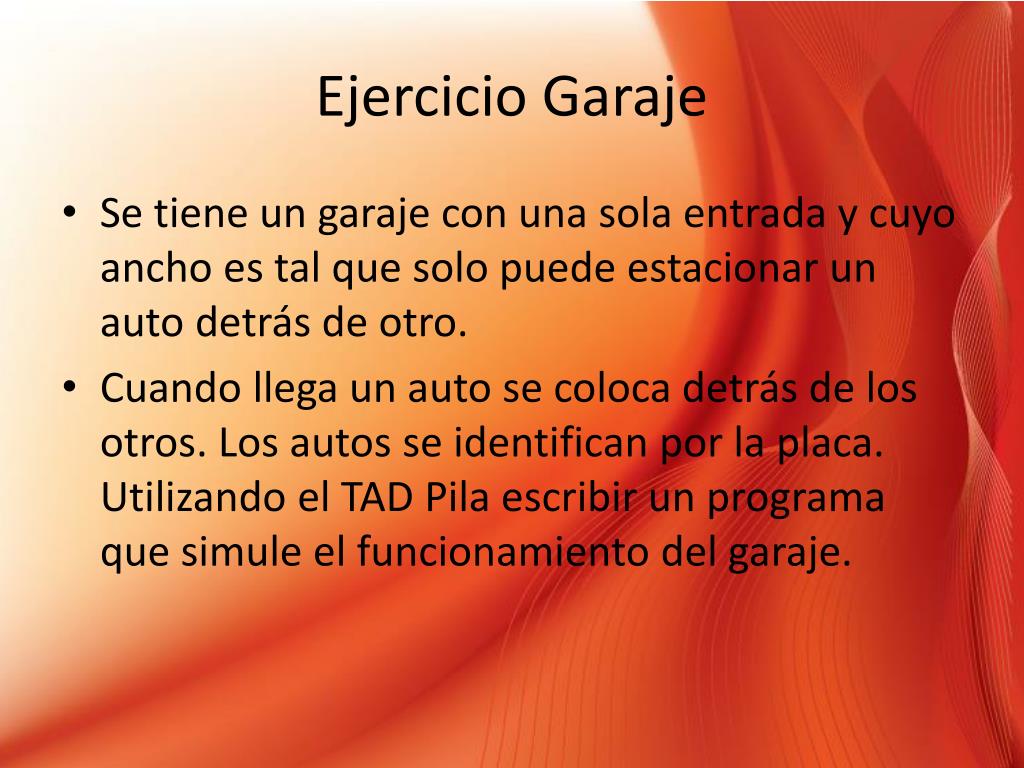 Ejercicio Garaje

• Se tiene un garaje con una sola entrada y cuyo ancho es tal que solo puede estacionar un auto detrás de otro.

• Cuando llega un auto se coloca detrás de los otros. Los autos se identifican por la placa. Utilizando el TAD Pila escribir un programa que simule el funcionamiento del garaje.